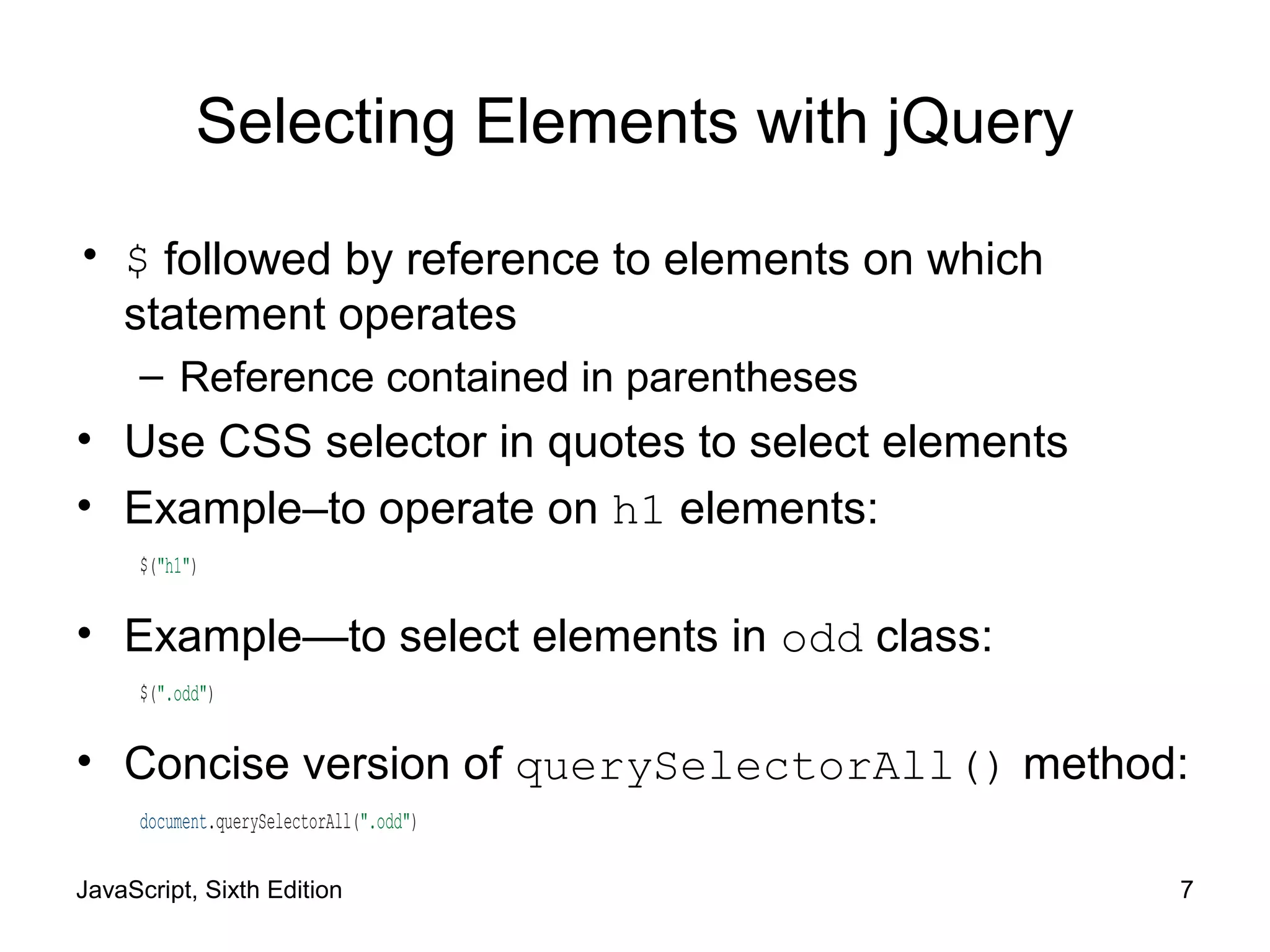 Selecting Elements with jQuery

• $ followed by reference to elements on which statement operates
  – Reference contained in parentheses
• Use CSS selector in quotes to select elements
• Example–to operate on h1 elements:

$("h1")

• Example—to select elements in odd class:

$(".odd")

• Concise version of querySelectorAll() method:

document.querySelectorAll(".odd")

JavaScript, Sixth Edition 7